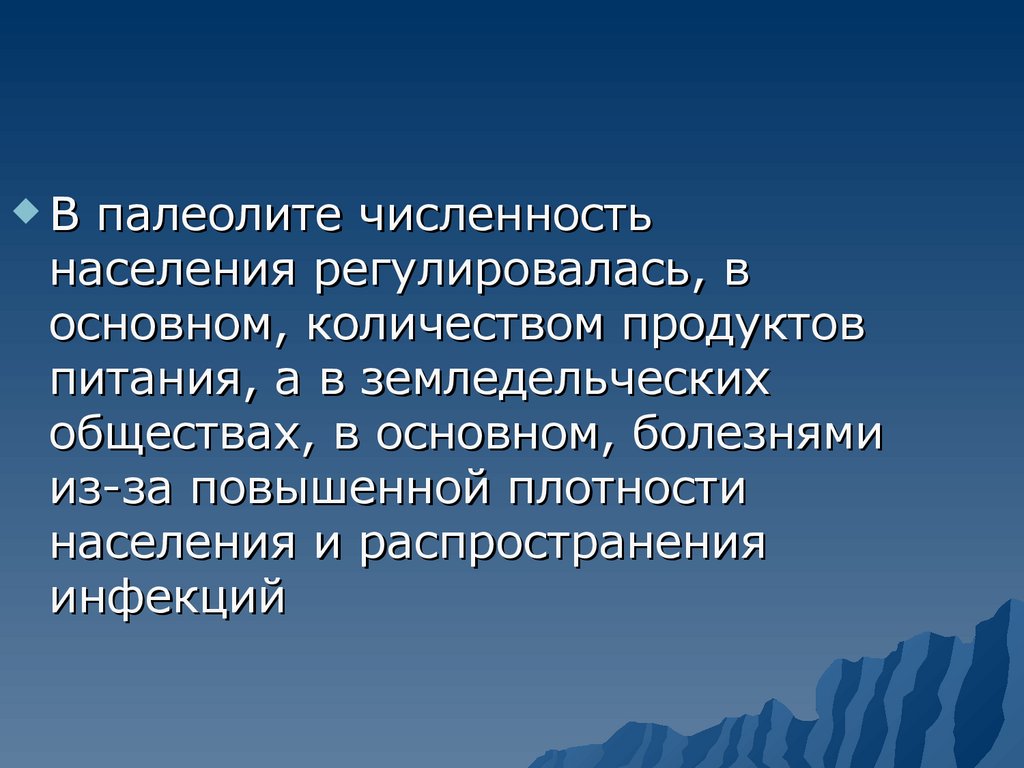 В палеолите численность населения регулировалась, в основном, количеством продуктов питания, а в земледельческих обществах, в основном, болезнями из-за повышенной плотности населения и распространения инфекций